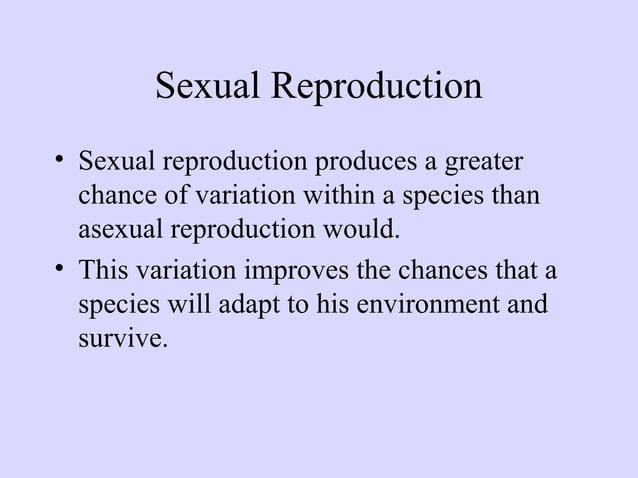 Sexual Reproduction

• Sexual reproduction produces a greater chance of variation within a species than asexual reproduction would.

• This variation improves the chances that a species will adapt to his environment and survive.